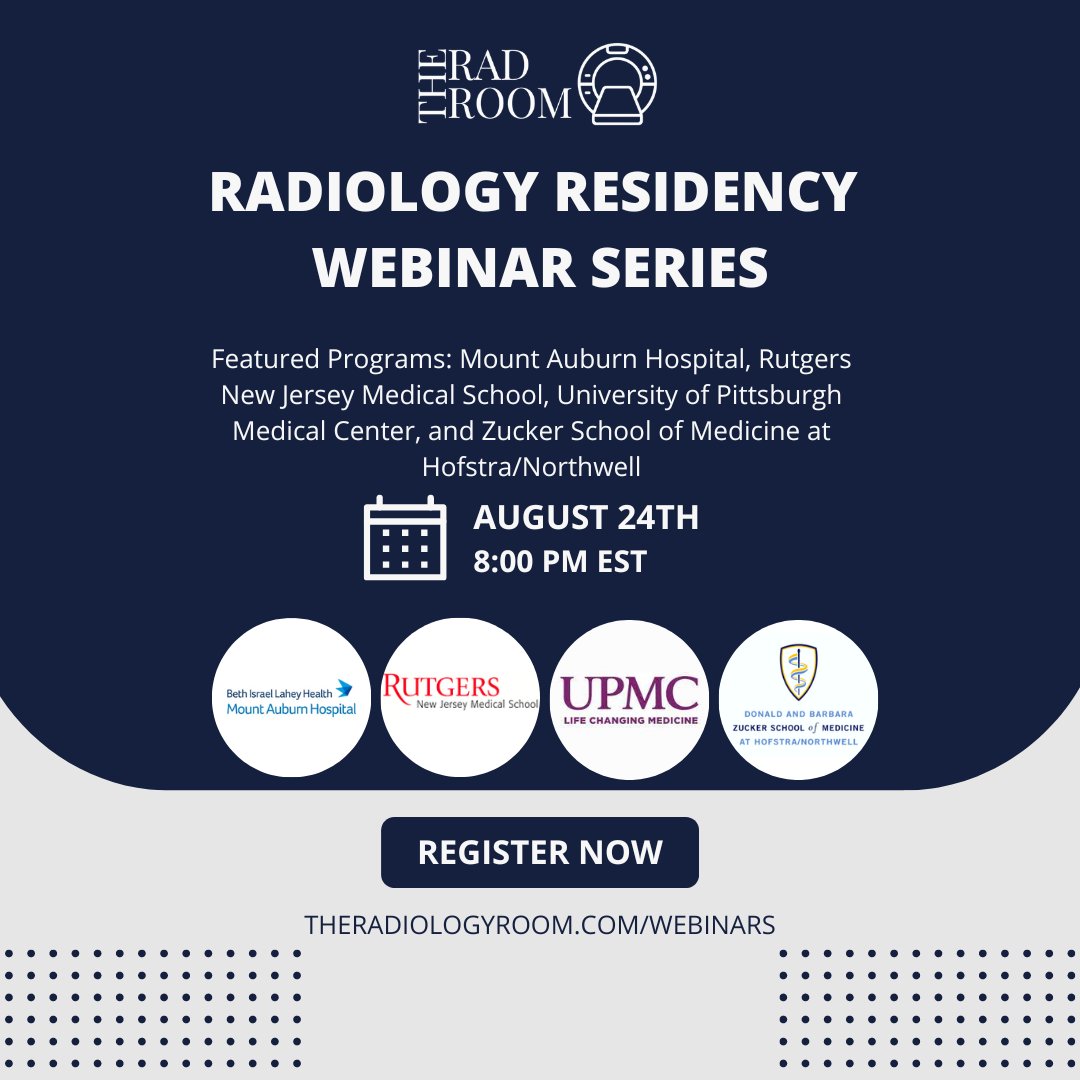 THE RAD ROOM

RADIOLOGY RESIDENCY WEBINAR SERIES

Featured Programs: Mount Auburn Hospital, Rutgers New Jersey Medical School, University of Pittsburgh Medical Center, and Zucker School of Medicine at Hofstra/Northwell

AUGUST 24TH
8:00 PM EST

Beth Israel Lahey Health
Mount Auburn Hospital

RUTGERS
New Jersey Medical School

UPMC
LIFE CHANGING MEDICINE

DONALD AND BARBARA
ZUCKER SCHOOL of MEDICINE
AT HOFSTRA/NORTHWELL

REGISTER NOW

THERADIOLOGYROOM.COM/WEBINARS